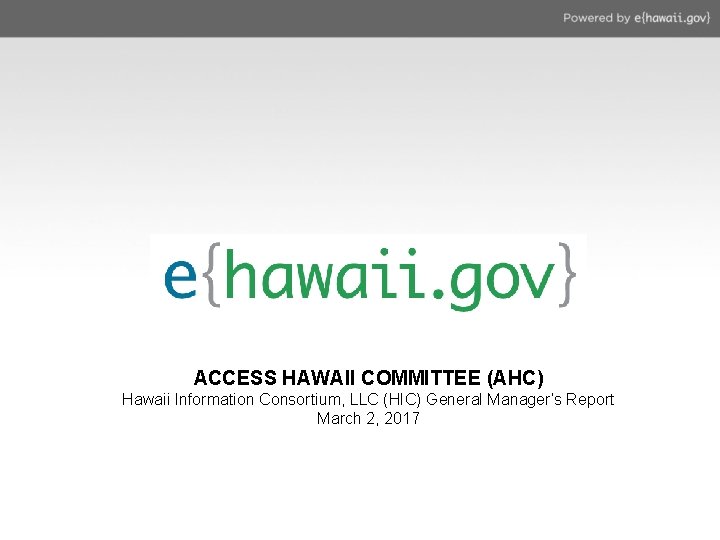 Powered by e{hawaii.gov}

e{hawaii.gov}

ACCESS HAWAII COMMITTEE (AHC)
Hawaii Information Consortium, LLC (HIC) General Manager's Report
March 2, 2017